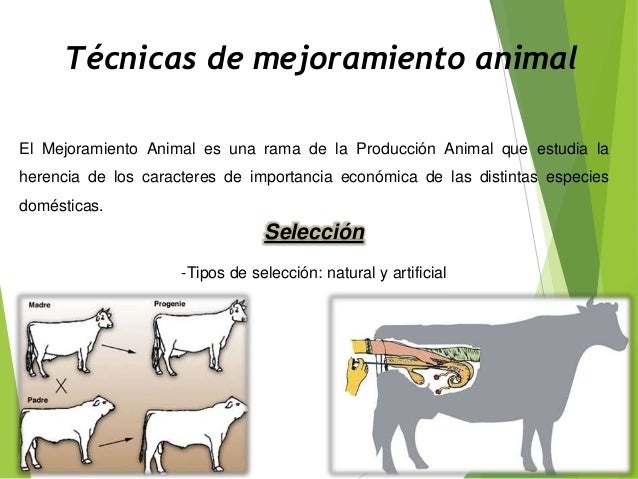 Técnicas de mejoramiento animal

El Mejoramiento Animal es una rama de la Producción Animal que estudia la herencia de los caracteres de importancia económica de las distintas especies domésticas.

Selección

-Tipos de selección: natural y artificial

Madre

Progenie

X

Padre